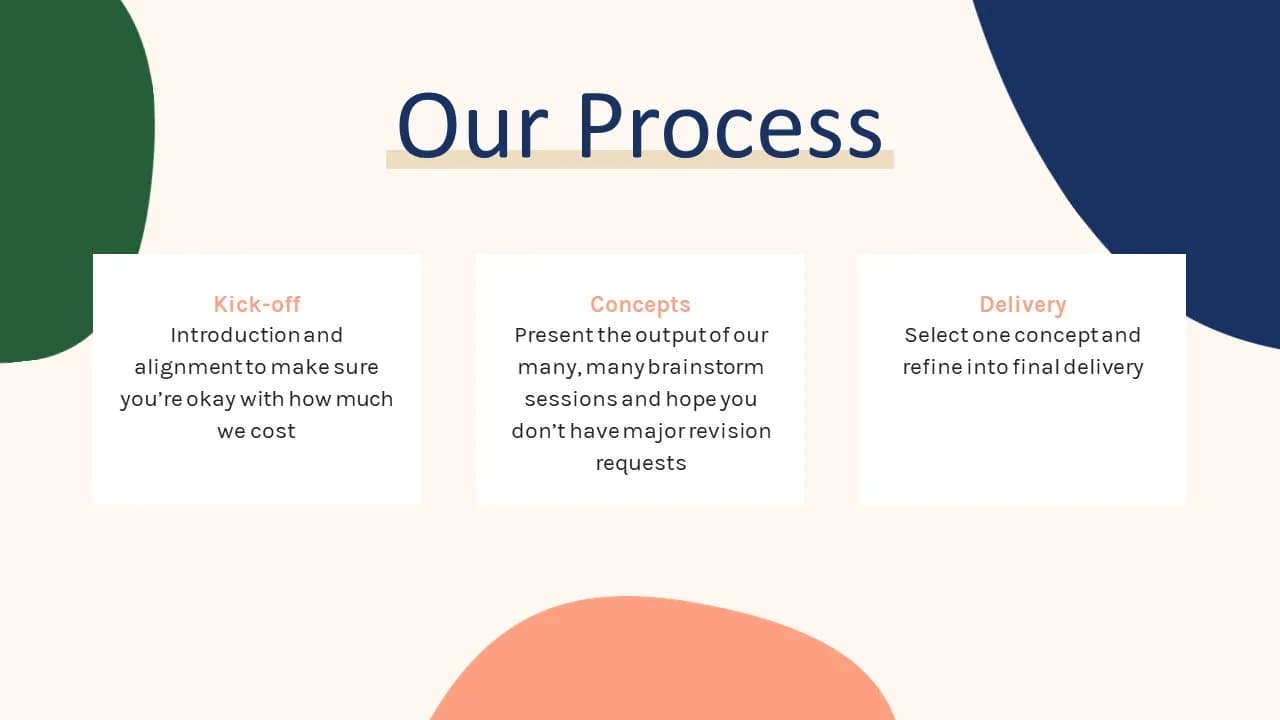 Our Process

Kick-off
Introduction and alignment to make sure you're okay with how much we cost

Concepts
Present the output of our many, many brainstorm sessions and hope you don't have major revision requests

Delivery
Select one concept and refine into final delivery